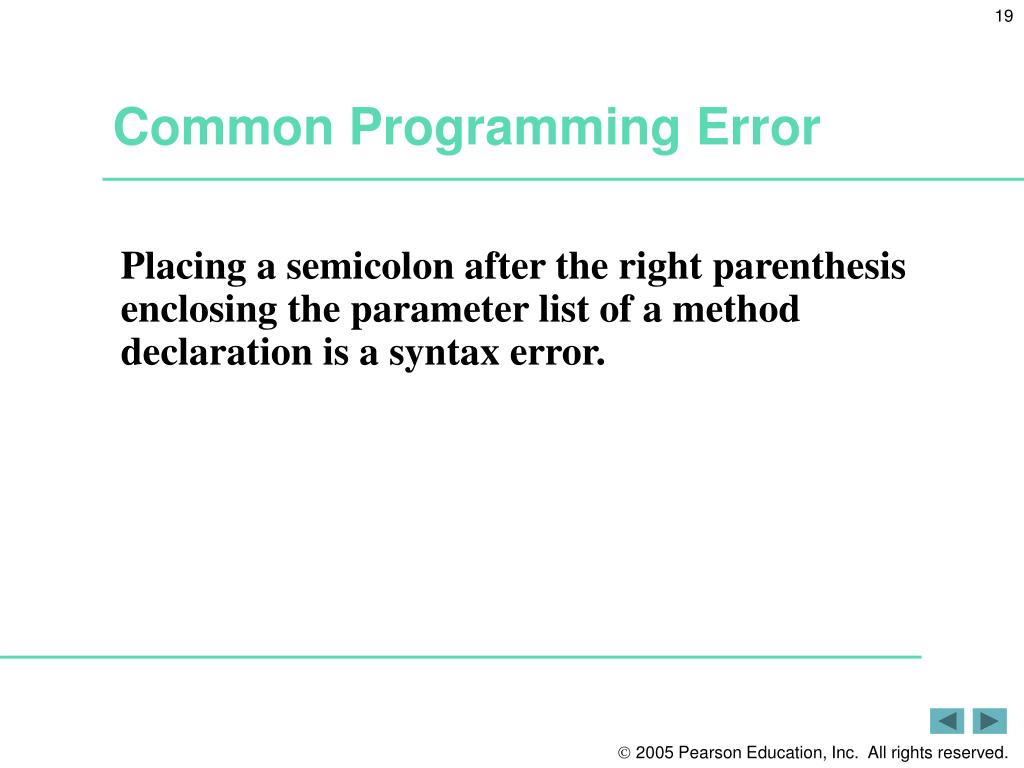 19

Common Programming Error

Placing a semicolon after the right parenthesis enclosing the parameter list of a method declaration is a syntax error.

© 2005 Pearson Education, Inc. All rights reserved.